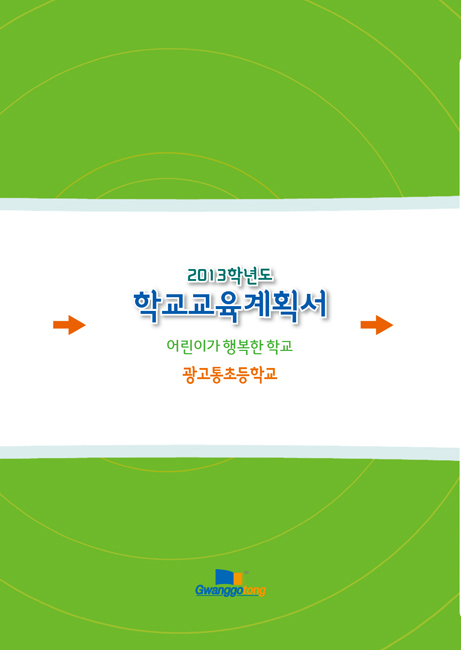 2013학년도
학교교육계획서

어린이가 행복한 학교

광고통초등학교

Gwanggotong